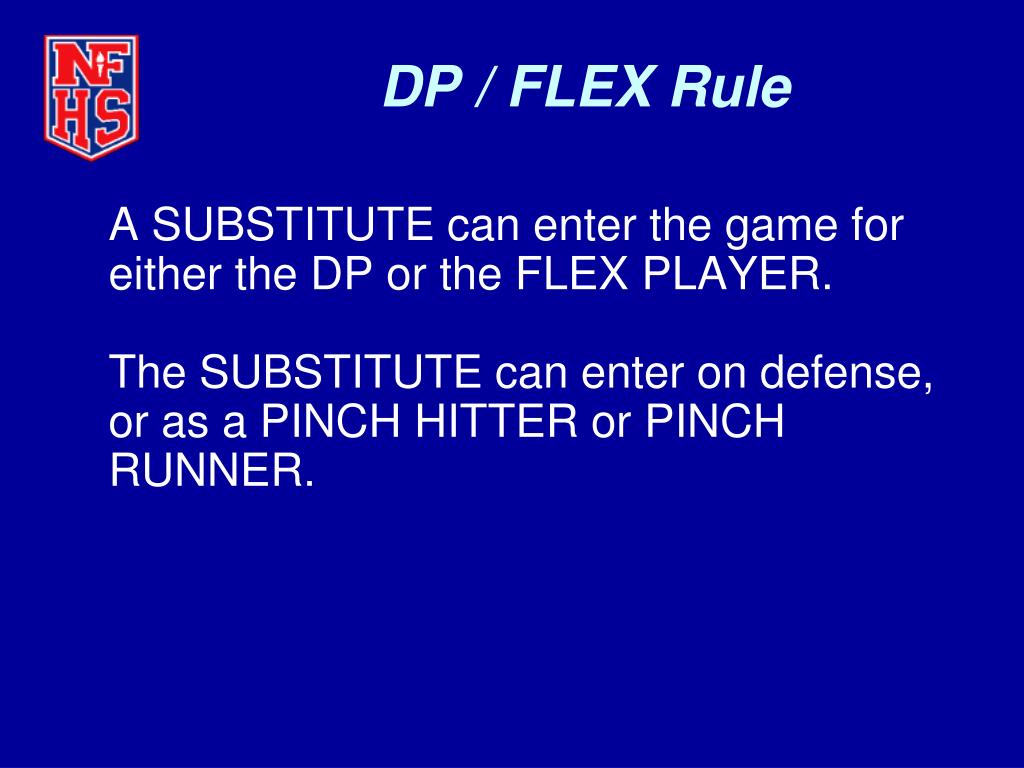 NFHS

DP / FLEX Rule

A SUBSTITUTE can enter the game for either the DP or the FLEX PLAYER.

The SUBSTITUTE can enter on defense, or as a PINCH HITTER or PINCH RUNNER.